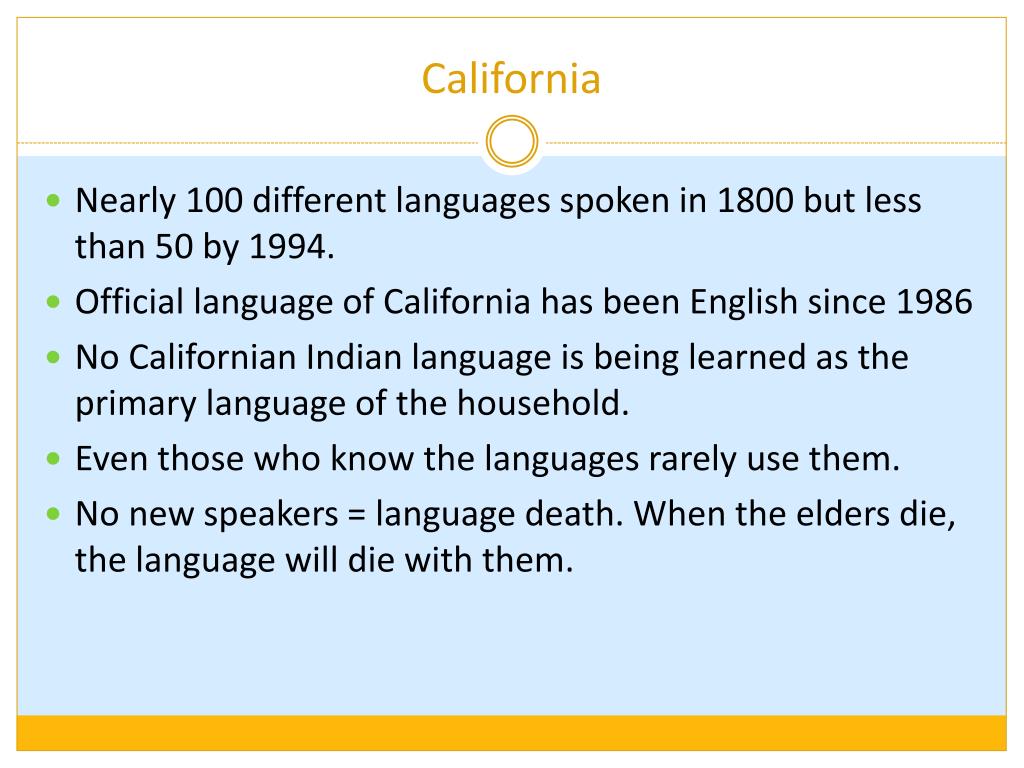 California

- Nearly 100 different languages spoken in 1800 but less than 50 by 1994.
- Official language of California has been English since 1986
- No Californian Indian language is being learned as the primary language of the household.
- Even those who know the languages rarely use them.
- No new speakers = language death. When the elders die, the language will die with them.